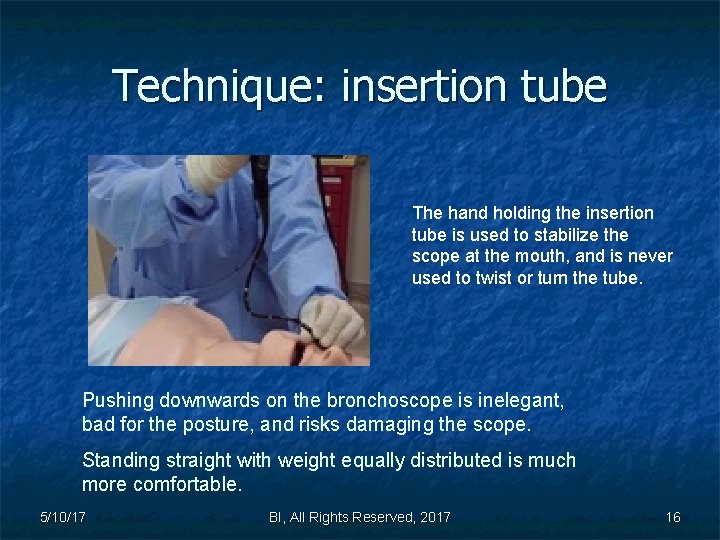 Technique: insertion tube

The hand holding the insertion tube is used to stabilize the scope at the mouth, and is never used to twist or turn the tube.

Pushing downwards on the bronchoscope is inelegant, bad for the posture, and risks damaging the scope.

Standing straight with weight equally distributed is much more comfortable.

5/10/17

BI, All Rights Reserved, 2017

16